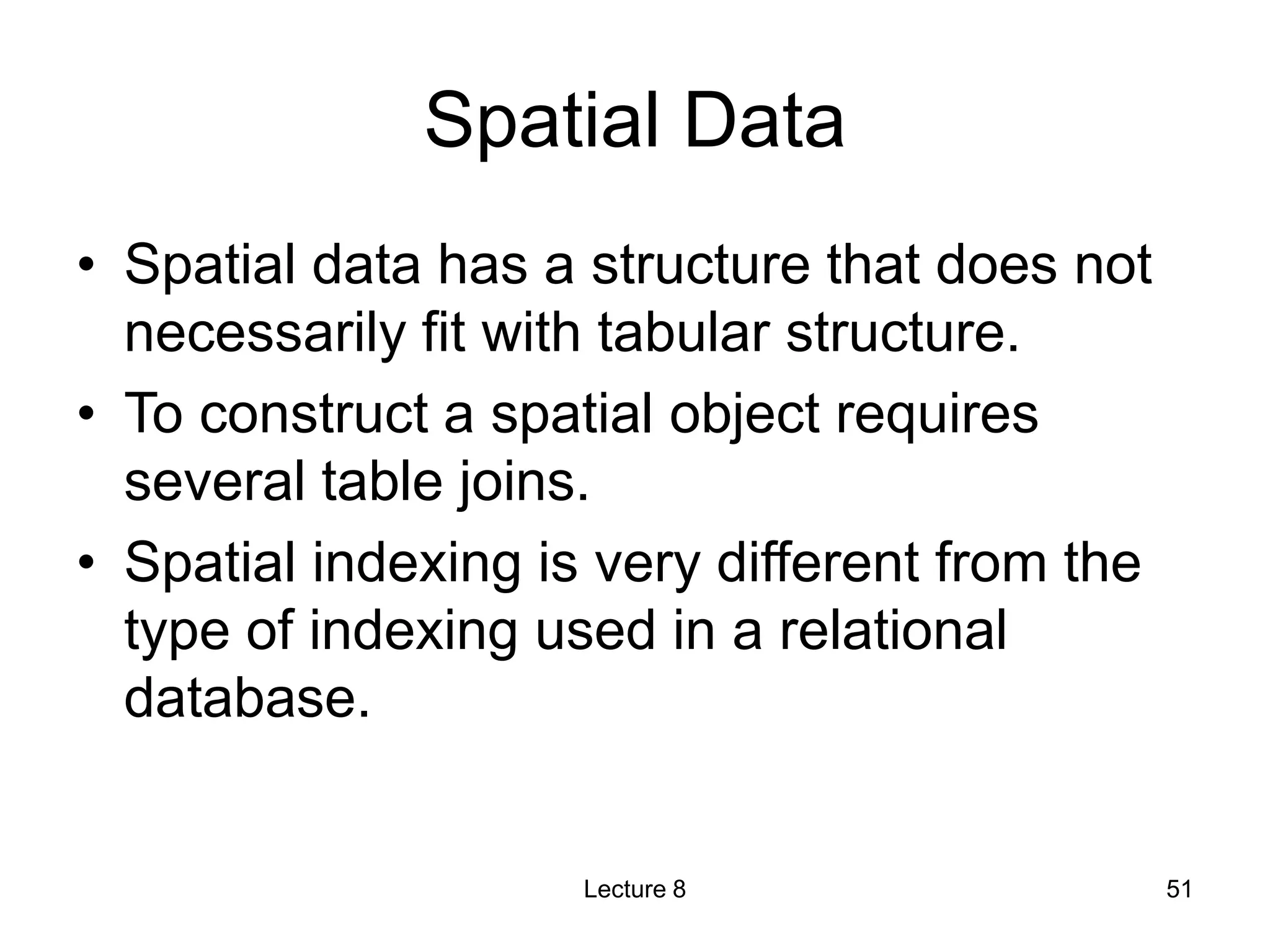 Spatial Data

• Spatial data has a structure that does not necessarily fit with tabular structure.
• To construct a spatial object requires several table joins.
• Spatial indexing is very different from the type of indexing used in a relational database.

Lecture 8

51